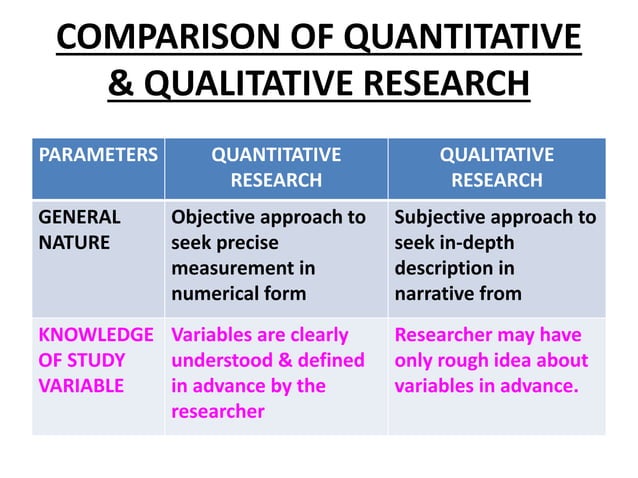 COMPARISON OF QUANTITATIVE & QUALITATIVE RESEARCH

| PARAMETERS | QUANTITATIVE RESEARCH | QUALITATIVE RESEARCH |
|---|---|---|
| GENERAL NATURE | Objective approach to seek precise measurement in numerical form | Subjective approach to seek in-depth description in narrative from |
| KNOWLEDGE OF STUDY VARIABLE | Variables are clearly understood & defined in advance by the researcher | Researcher may have only rough idea about variables in advance. |